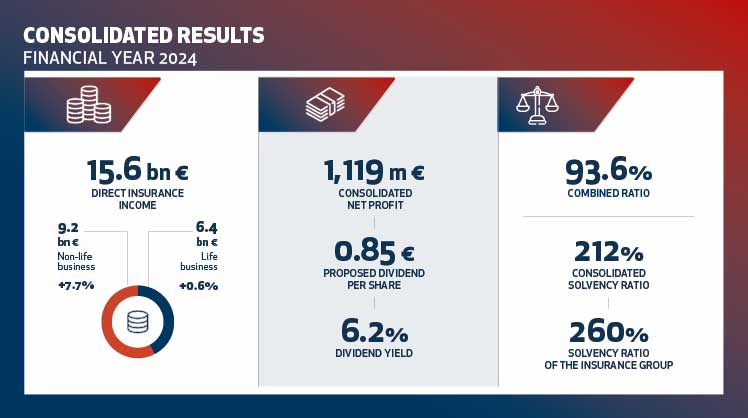 CONSOLIDATED RESULTS
FINANCIAL YEAR 2024

15.6 bn €
DIRECT INSURANCE INCOME

9.2 bn €
Non-life business
+7.7%

6.4 bn €
Life business
+0.6%

1,119 m €
CONSOLIDATED NET PROFIT

0.85 €
PROPOSED DIVIDEND PER SHARE

6.2%
DIVIDEND YIELD

93.6%
COMBINED RATIO

212%
CONSOLIDATED SOLVENCY RATIO

260%
SOLVENCY RATIO OF THE INSURANCE GROUP